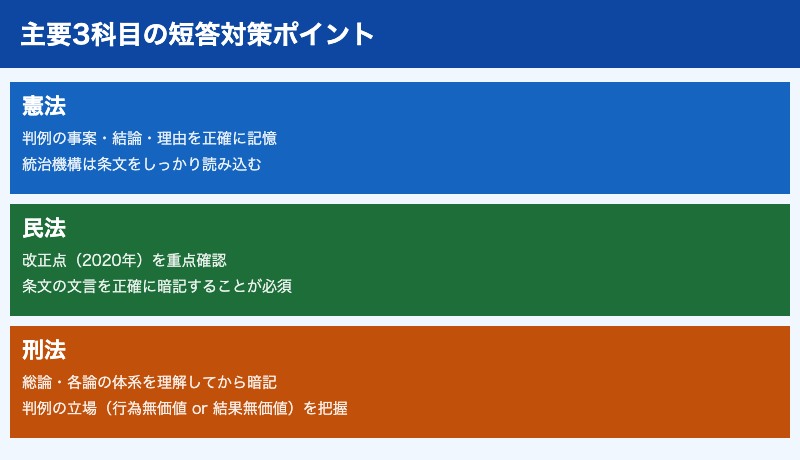 主要3科目の短答対策ポイント

憲法

判例の事案・結論・理由を正確に記憶

統治機構は条文をしっかり読み込む

民法

改正点（2020年）を重点確認

条文の文言を正確に暗記することが必須

刑法

総論・各論の体系を理解してから暗記

判例の立場（行為無価値 or 結果無価値）を把握